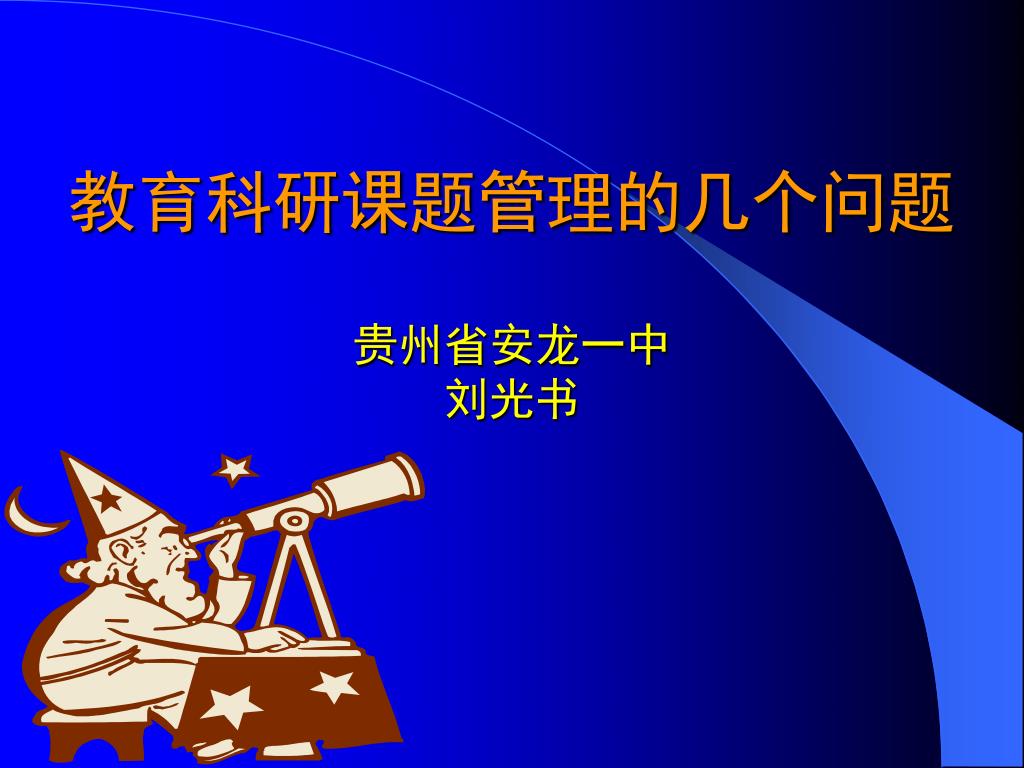 教育科研课题管理的几个问题

贵州省安龙一中
刘光书